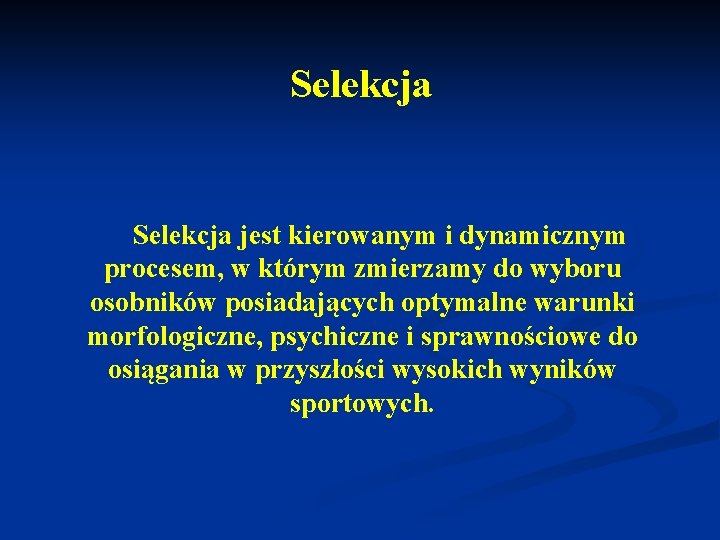 Selekcja

Selekcja jest kierowanym i dynamicznym procesem, w którym zmierzamy do wyboru osobników posiadających optymalne warunki morfologiczne, psychiczne i sprawnościowe do osiągania w przyszłości wysokich wyników sportowych.